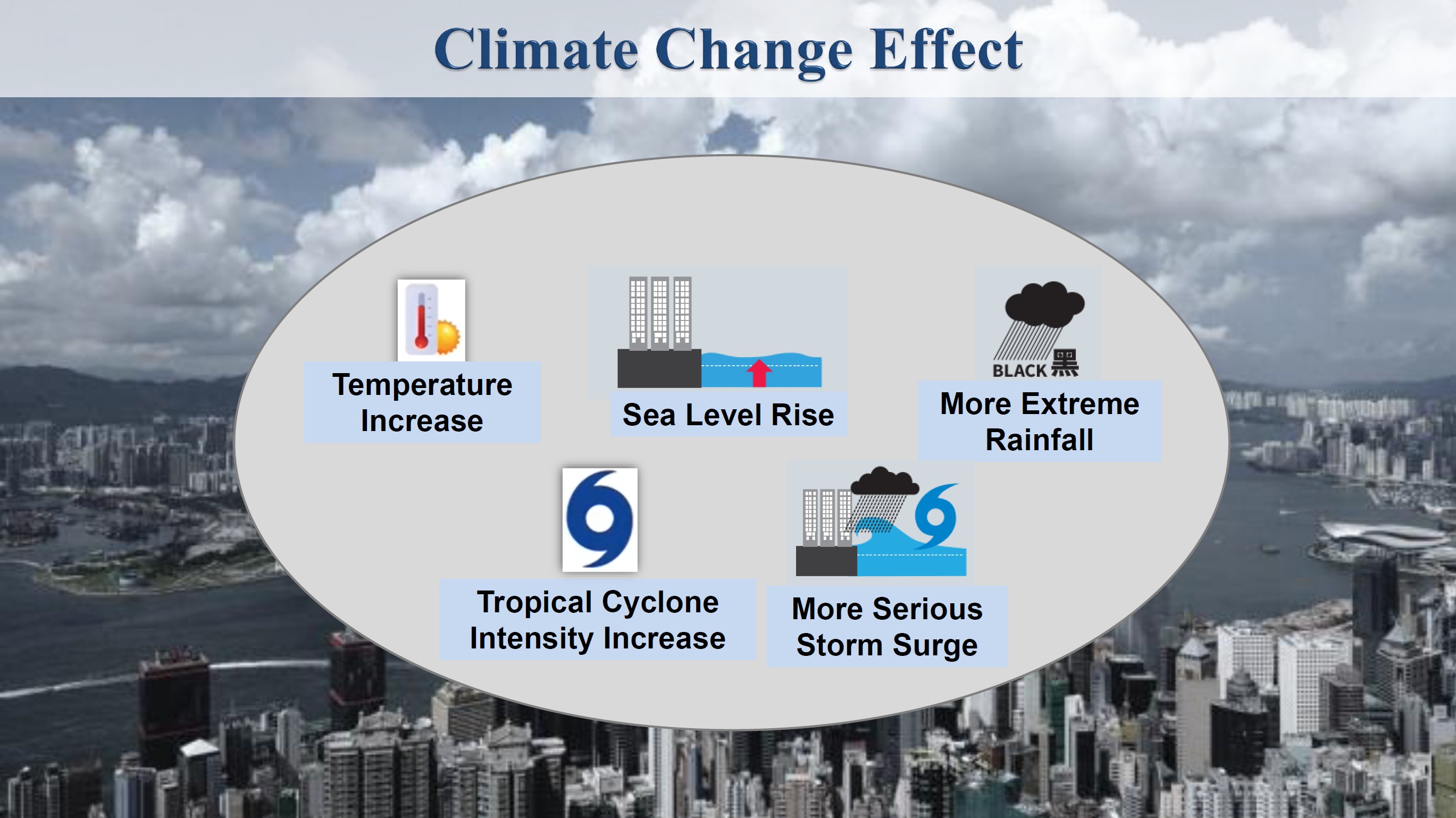 Climate Change Effect

Temperature Increase

Sea Level Rise

BLACK 黑

More Extreme Rainfall

Tropical Cyclone Intensity Increase

More Serious Storm Surge